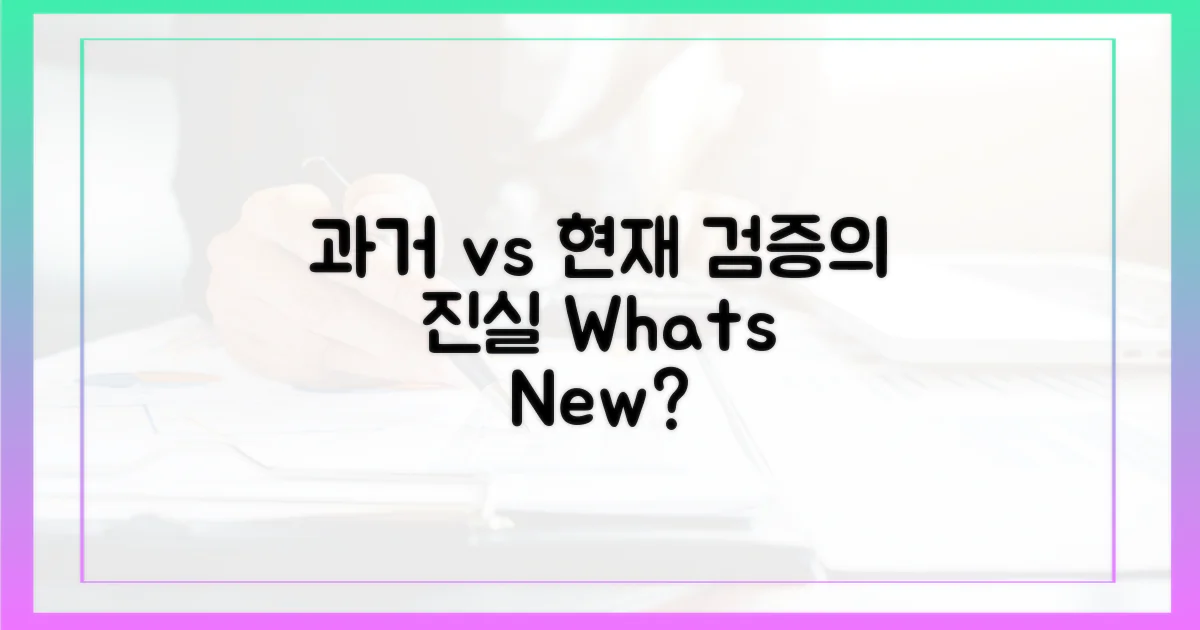 과거 vs 현재 검증의 진실 Whats New?